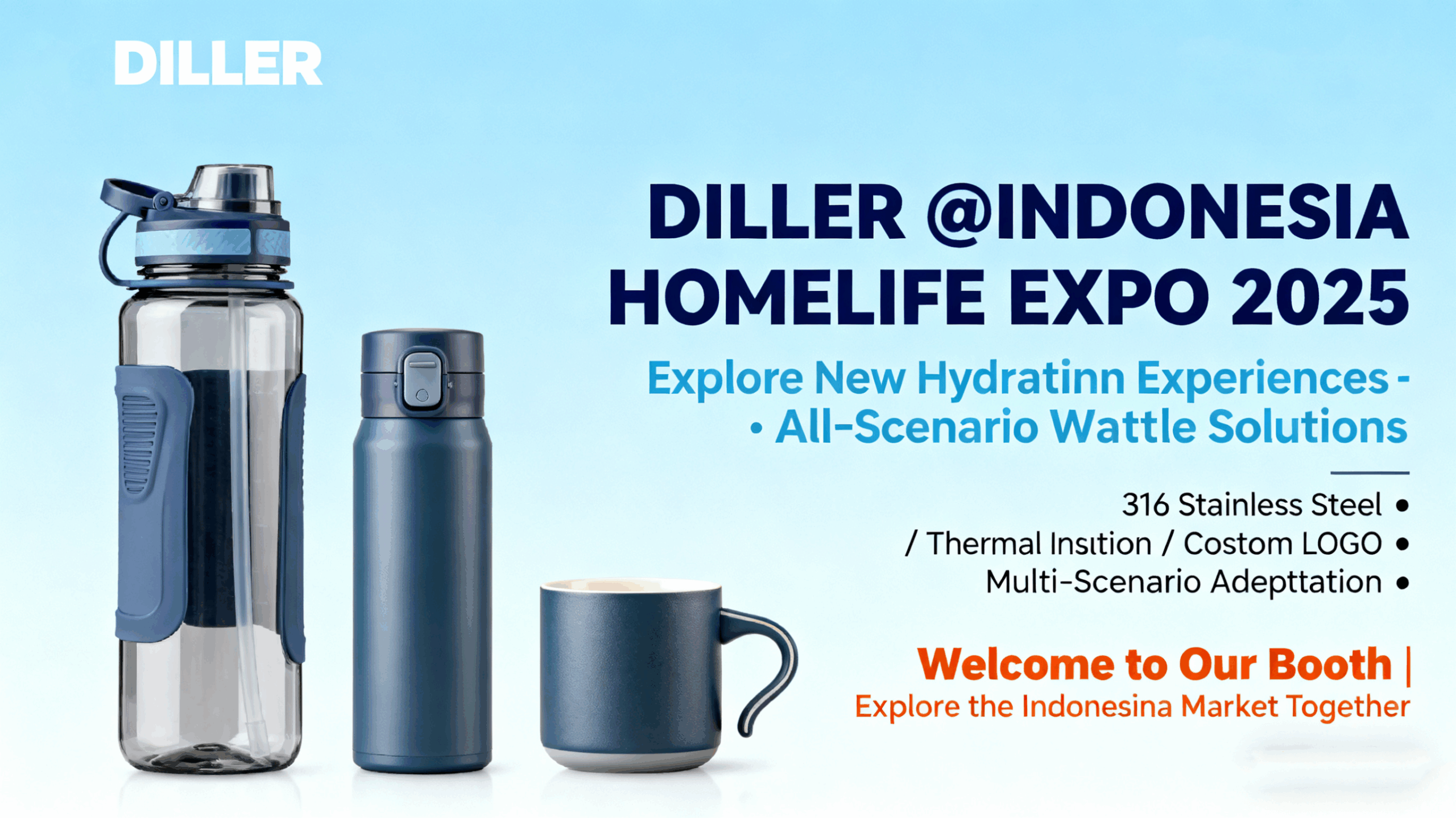 DILLER

DILLER @INDONESIA HOMELIFE EXPO 2025

Explore New Hydratinn Experiences -
• All-Scenario Wattle Solutions

316 Stainless Steel •
/ Thermal Insıtion / Costom LOGO •
Multi-Scenario Adepttation •

Welcome to Our Booth |
Explore the Indonesina Market Together